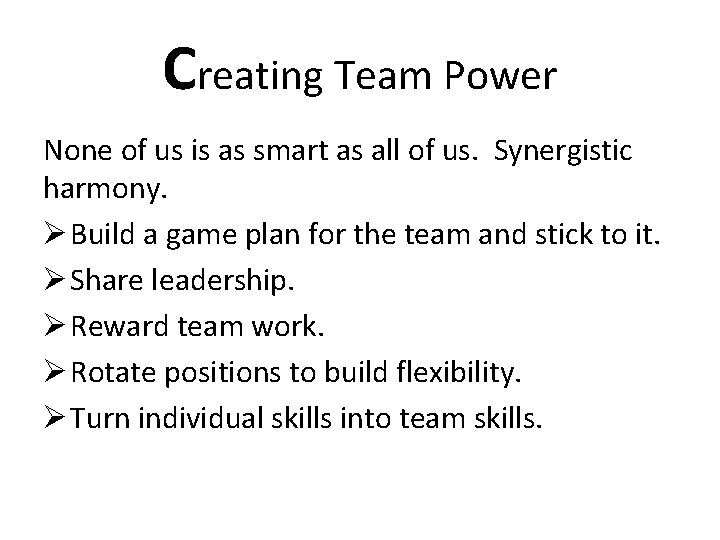 Creating Team Power

None of us is as smart as all of us. Synergistic harmony.

➢ Build a game plan for the team and stick to it.

➢ Share leadership.

➢ Reward team work.

➢ Rotate positions to build flexibility.

➢ Turn individual skills into team skills.